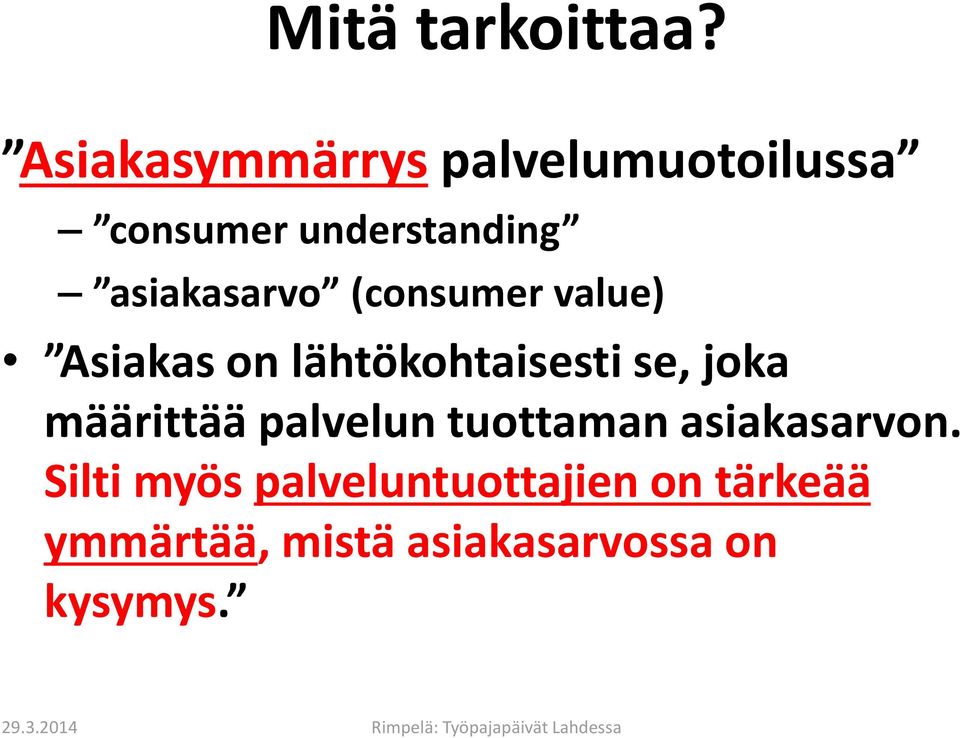 Mitä tarkoittaa?

”Asiakasymmärrys palvelumuotoilussa”

– ”consumer understanding”

– ”asiakasarvo” (consumer value)

• ”Asiakas on lähtökohtaisesti se, joka määrittää palvelun tuottaman asiakasarvon. Silti myös palveluntuottajien on tärkeää ymmärtää, mistä asiakasarvossa on kysymys.”

29.3.2014

Rimpelä: Työpajapäivät Lahdessa